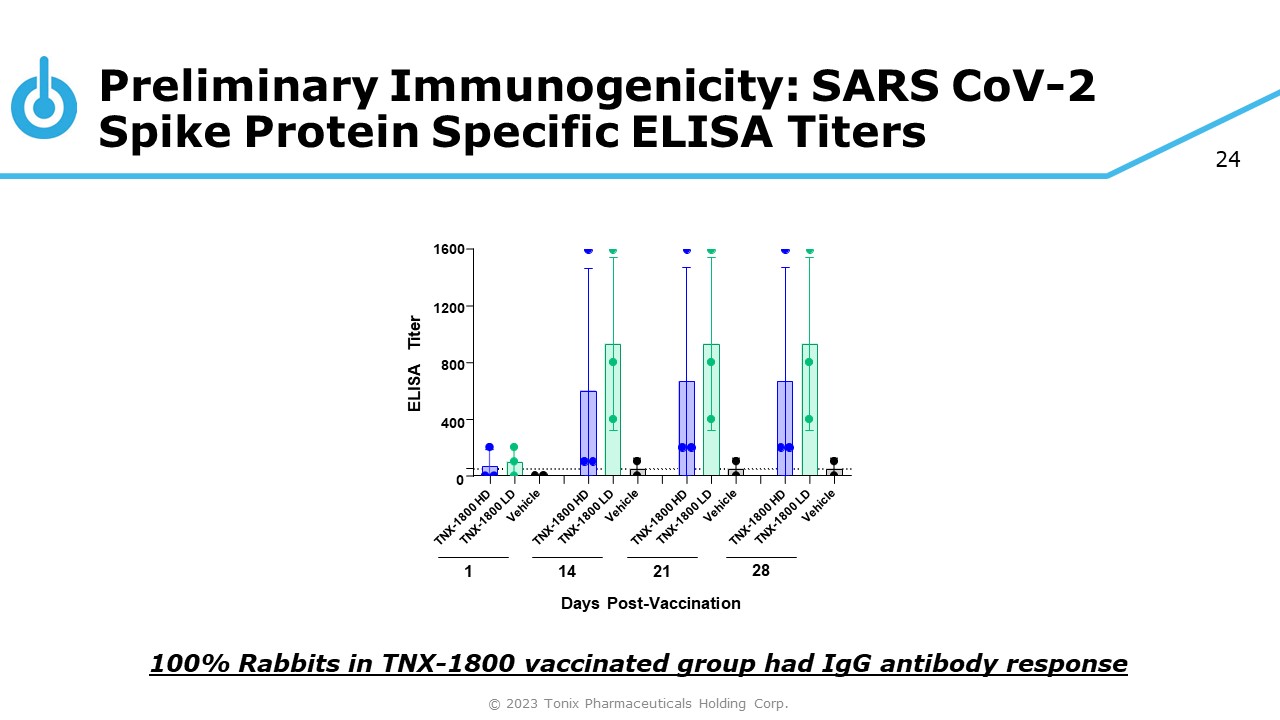 Preliminary Immunogenicity: SARS CoV-2 Spike Protein Specific ELISA Titers

24

ELISA Titer

1600
1200
800
400
0

TNX-1800 HD
TNX-1800 LD
Vehicle
TNX-1800 HD
TNX-1800 LD
Vehicle
TNX-1800 HD
TNX-1800 LD
Vehicle
TNX-1800 HD
TNX-1800 LD
Vehicle

1
14
21
28

Days Post-Vaccination

100% Rabbits in TNX-1800 vaccinated group had IgG antibody response

© 2023 Tonix Pharmaceuticals Holding Corp.